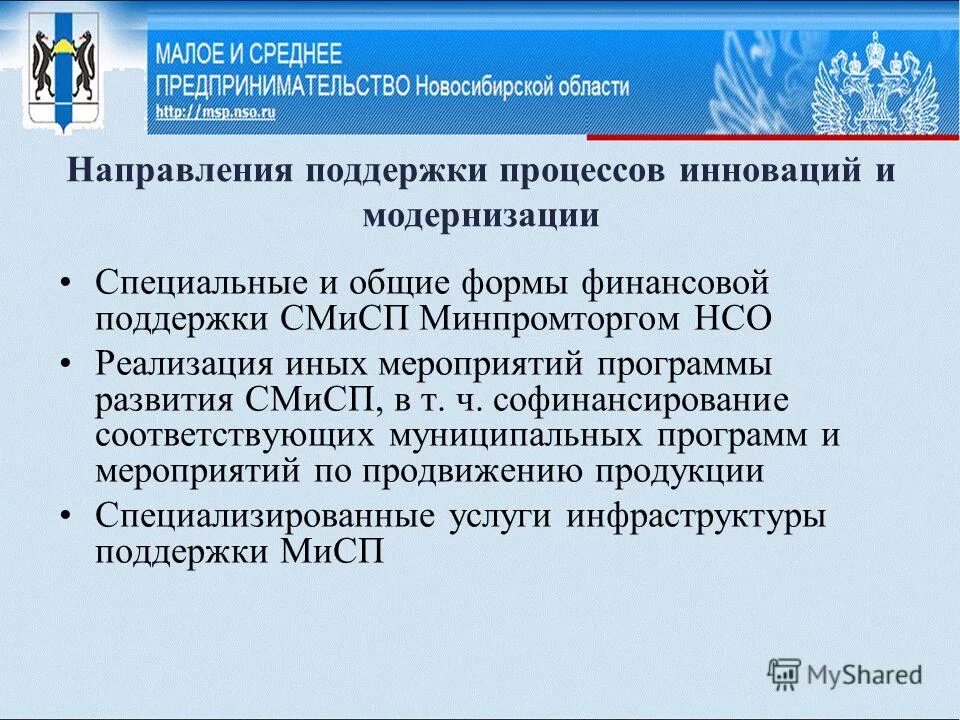 МАЛОЕ И СРЕДНЕЕ
ПРЕДПРИНИМАТЕЛЬСТВО Новосибирской области
http://msp.nso.ru

Направления поддержки процессов инноваций и модернизации

• Специальные и общие формы финансовой поддержки СМиСП Минпромторгом НСО
• Реализация иных мероприятий программы развития СМиСП, в т. ч. софинансирование соответствующих муниципальных программ и мероприятий по продвижению продукции
• Специализированные услуги инфраструктуры поддержки МиСП

MyShared